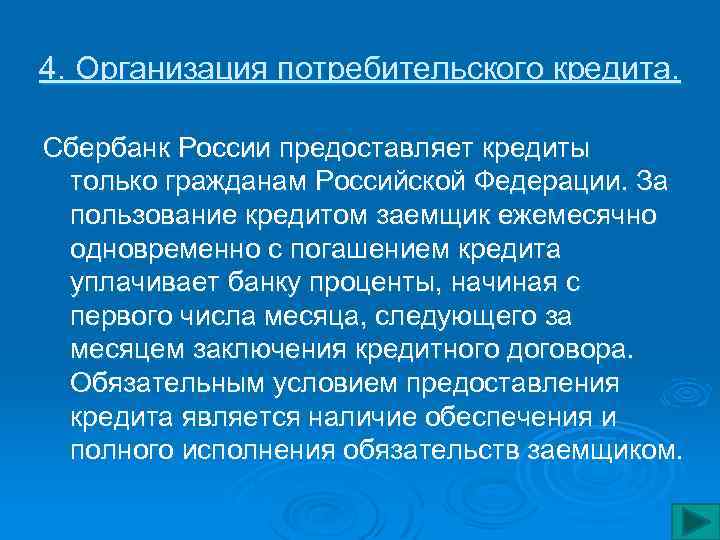 4. Организация потребительского кредита.

Сбербанк России предоставляет кредиты только гражданам Российской Федерации. За пользование кредитом заемщик ежемесячно одновременно с погашением кредита уплачивает банку проценты, начиная с первого числа месяца, следующего за месяцем заключения кредитного договора. Обязательным условием предоставления кредита является наличие обеспечения и полного исполнения обязательств заемщиком.